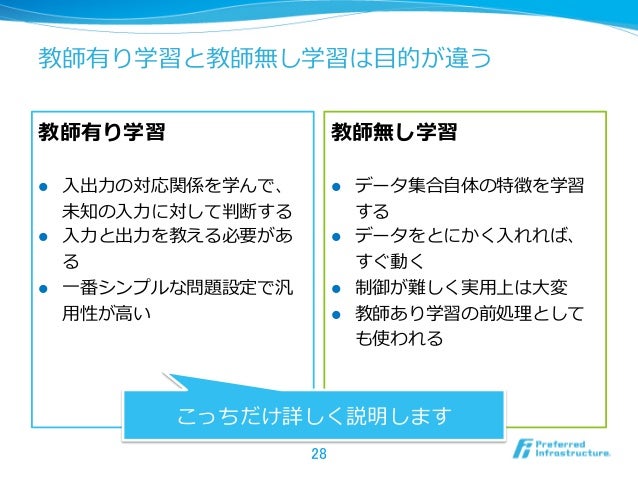 教師有り学習と教師無し学習は目的が違う

教師有り学習

- 入出力の対応関係を学んで、未知の入力に対して判断する
- 入力と出力を教える必要がある
- 一番シンプルな問題設定で汎用性が高い

教師無し学習

- データ集合自体の特徴を学習する
- データをとにかく入れれば、すぐ動く
- 制御が難しく実用上は大変
- 教師あり学習の前処理としても使われる

こっちだけ詳しく説明します

28

Preferred Infrastructure